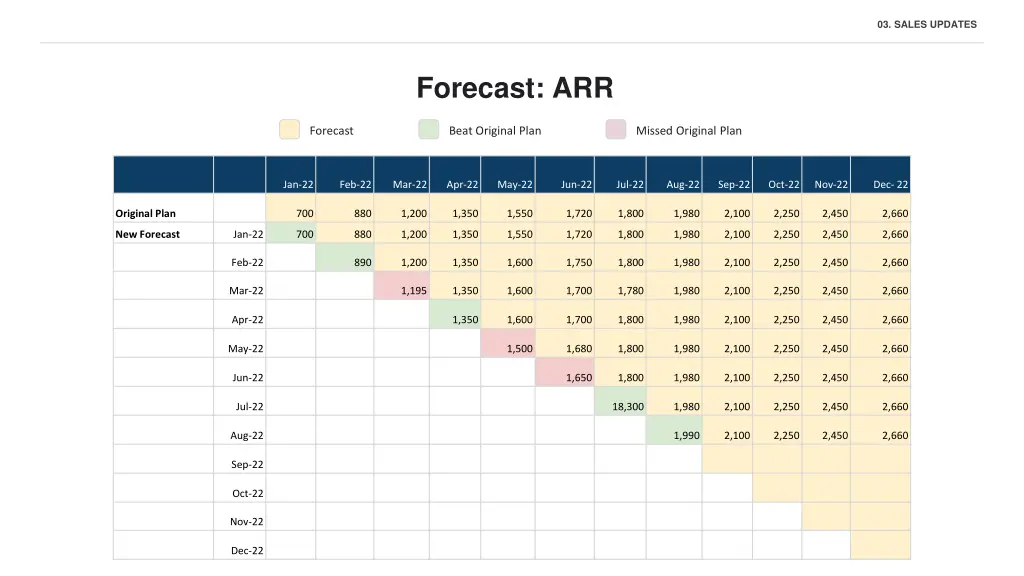 03. SALES UPDATES

Forecast: ARR

Forecast Beat Original Plan Missed Original Plan

| | | Jan-22 | Feb-22 | Mar-22 | Apr-22 | May-22 | Jun-22 | Jul-22 | Aug-22 | Sep-22 | Oct-22 | Nov-22 | Dec- 22 |
|---|---|---|---|---|---|---|---|---|---|---|---|---|---|
| Original Plan | | 700 | 880 | 1,200 | 1,350 | 1,550 | 1,720 | 1,800 | 1,980 | 2,100 | 2,250 | 2,450 | 2,660 |
| New Forecast | Jan-22 | 700 | 880 | 1,200 | 1,350 | 1,550 | 1,720 | 1,800 | 1,980 | 2,100 | 2,250 | 2,450 | 2,660 |
| | Feb-22 | | 890 | 1,200 | 1,350 | 1,600 | 1,750 | 1,800 | 1,980 | 2,100 | 2,250 | 2,450 | 2,660 |
| | Mar-22 | | | 1,195 | 1,350 | 1,600 | 1,700 | 1,780 | 1,980 | 2,100 | 2,250 | 2,450 | 2,660 |
| | Apr-22 | | | | 1,350 | 1,600 | 1,700 | 1,800 | 1,980 | 2,100 | 2,250 | 2,450 | 2,660 |
| | May-22 | | | | | 1,500 | 1,680 | 1,800 | 1,980 | 2,100 | 2,250 | 2,450 | 2,660 |
| | Jun-22 | | | | | | 1,650 | 1,800 | 1,980 | 2,100 | 2,250 | 2,450 | 2,660 |
| | Jul-22 | | | | | | | 18,300 | 1,980 | 2,100 | 2,250 | 2,450 | 2,660 |
| | Aug-22 | | | | | | | | 1,990 | 2,100 | 2,250 | 2,450 | 2,660 |
| | Sep-22 | | | | | | | | | | | | |
| | Oct-22 | | | | | | | | | | | | |
| | Nov-22 | | | | | | | | | | | | |
| | Dec-22 | | | | | | | | | | | | |